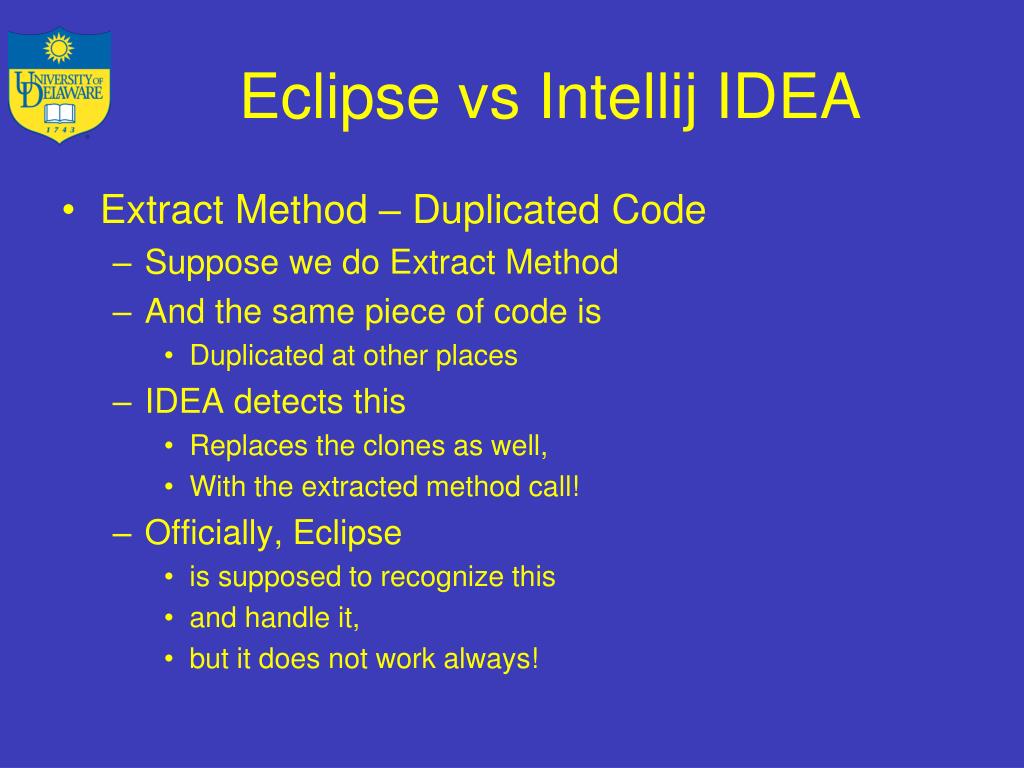 UNIVERSITY OF DELAWARE
1743

Eclipse vs Intellij IDEA

• Extract Method – Duplicated Code
– Suppose we do Extract Method
– And the same piece of code is
• Duplicated at other places
– IDEA detects this
• Replaces the clones as well,
• With the extracted method call!
– Officially, Eclipse
• is supposed to recognize this
• and handle it,
• but it does not work always!